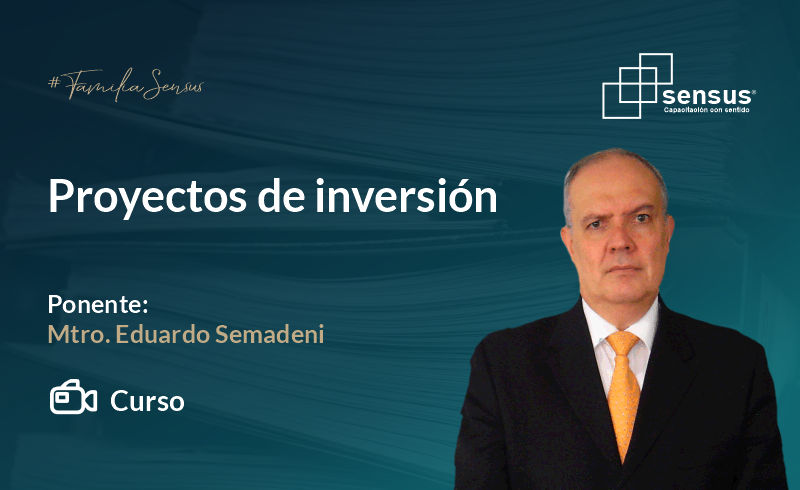 #FamiliaSensus

sensus®
Capacitación con sentido

Proyectos de inversión

Ponente:
Mtro. Eduardo Semadeni

Curso